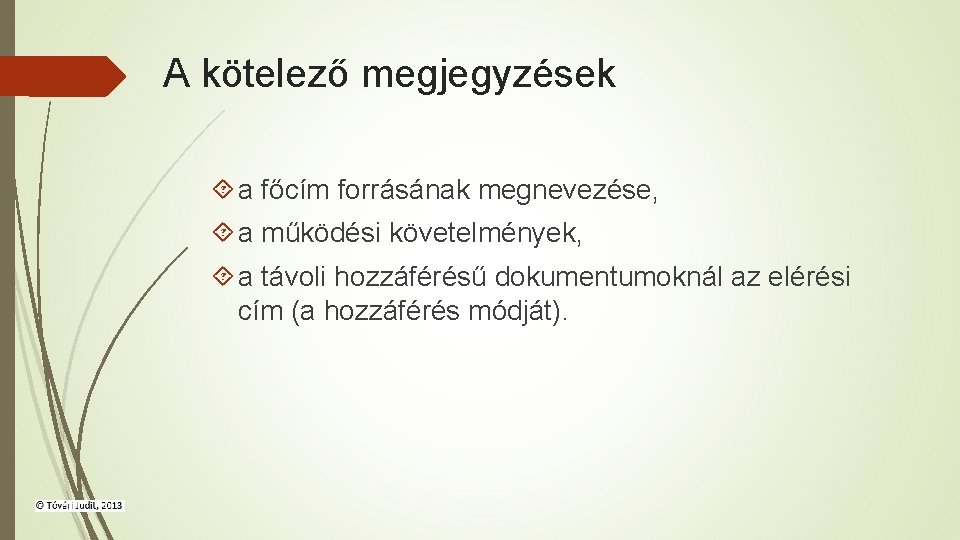 A kötelező megjegyzések

a főcím forrásának megnevezése,

a működési követelmények,

a távoli hozzáférésű dokumentumoknál az elérési cím (a hozzáférés módját).

© Tóvári Judit, 2013